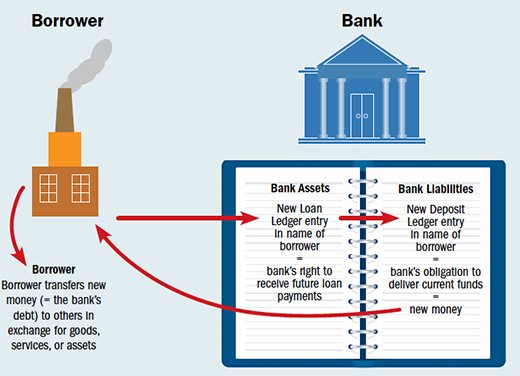 Borrower

Bank

Bank Assets
New Loan
Ledger entry
in name of
borrower
=
bank's right to
receive future loan
payments

Bank Liabilities
New Deposit
Ledger entry
in name of
borrower
=
bank's obligation to
deliver current funds
=
new money

Borrower
Borrower transfers new money (= the bank's debt) to others in exchange for goods, services, or assets